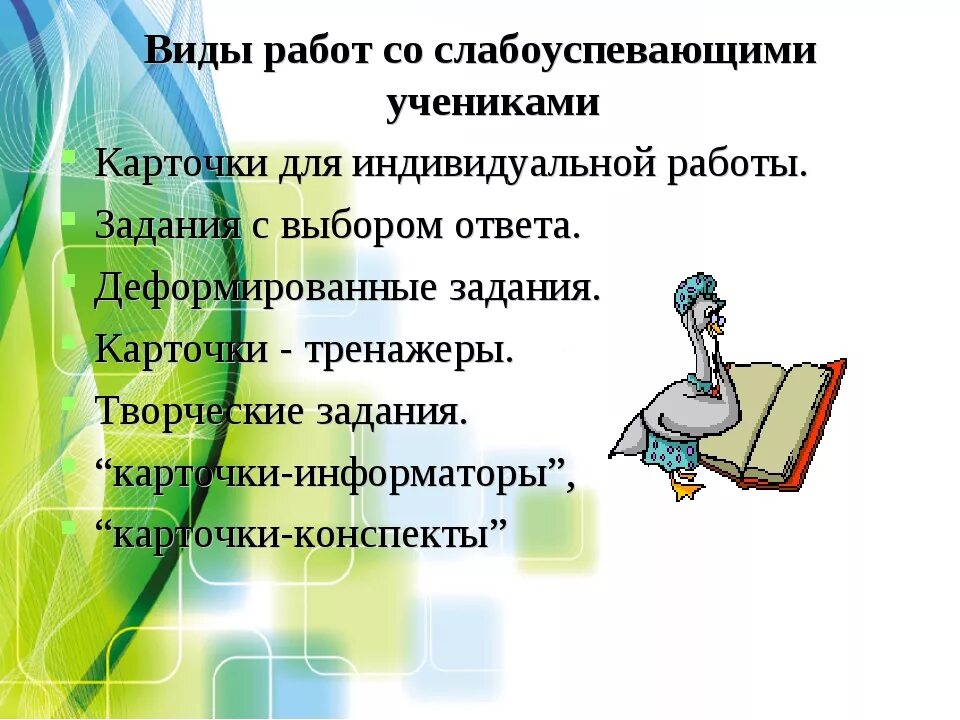 Виды работ со слабоуспевающими учениками

Карточки для индивидуальной работы.

Задания с выбором ответа.

Деформированные задания.

Карточки - тренажеры.

Творческие задания.

“карточки-информаторы”,

“карточки-конспекты”